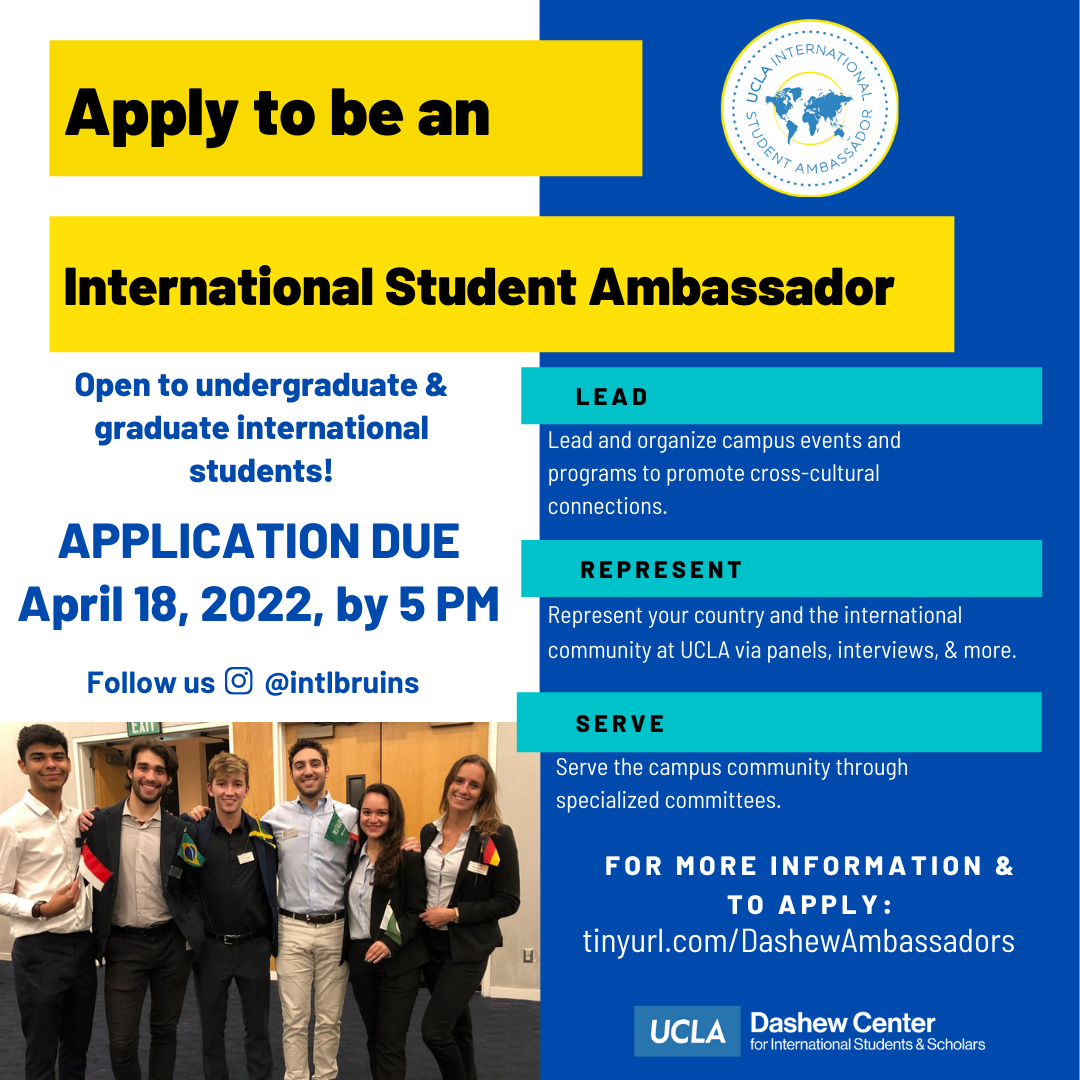 Apply to be an

UCLA INTERNATIONAL STUDENT AMBASSADOR

International Student Ambassador

Open to undergraduate & graduate international students!

APPLICATION DUE
April 18, 2022, by 5 PM

Follow us @intlbruins

EXIT

LEAD

Lead and organize campus events and programs to promote cross-cultural connections.

REPRESENT

Represent your country and the international community at UCLA via panels, interviews, & more.

SERVE

Serve the campus community through specialized committees.

FOR MORE INFORMATION & TO APPLY:
tinyurl.com/DashewAmbassadors

UCLA Dashew Center for International Students & Scholars